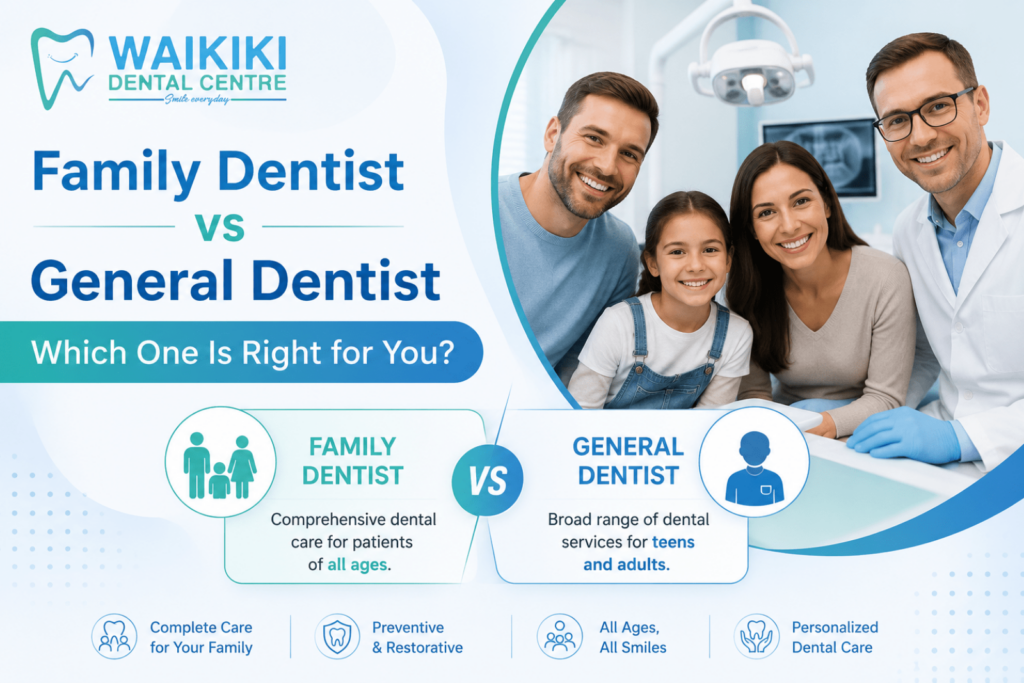 WAIKIKI
DENTAL CENTRE
Smile everyday

Family Dentist
vs
General Dentist

Which One Is Right for You?

FAMILY DENTIST
Comprehensive dental care for patients of all ages.

VS

GENERAL DENTIST
Broad range of dental services for teens and adults.

Complete Care for Your Family

Preventive & Restorative

All Ages, All Smiles

Personalized Dental Care